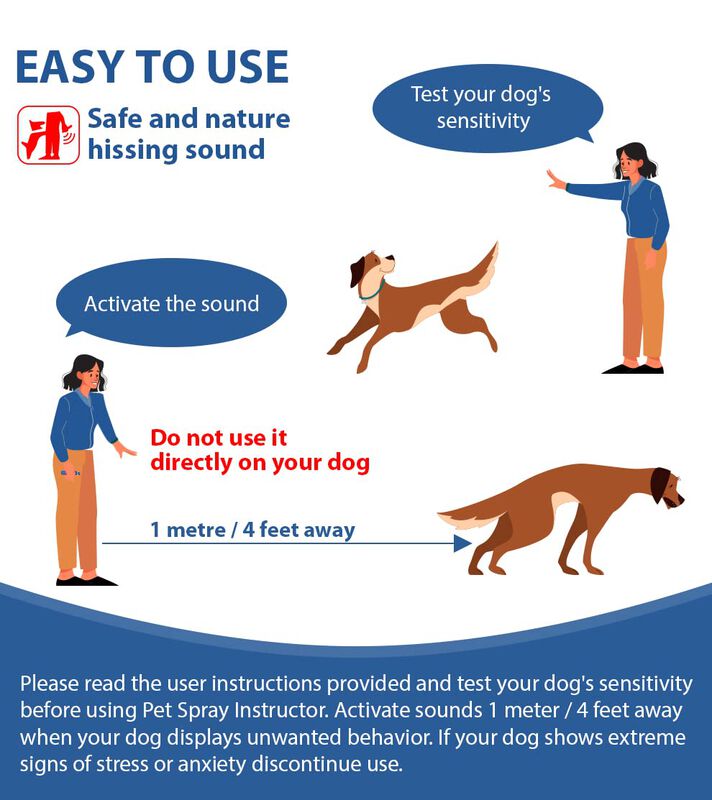 EASY TO USE

Safe and nature hissing sound

Test your dog's sensitivity

Activate the sound

Do not use it directly on your dog

1 metre / 4 feet away

Please read the user instructions provided and test your dog's sensitivity before using Pet Spray Instructor. Activate sounds 1 meter / 4 feet away when your dog displays unwanted behavior. If your dog shows extreme signs of stress or anxiety discontinue use.